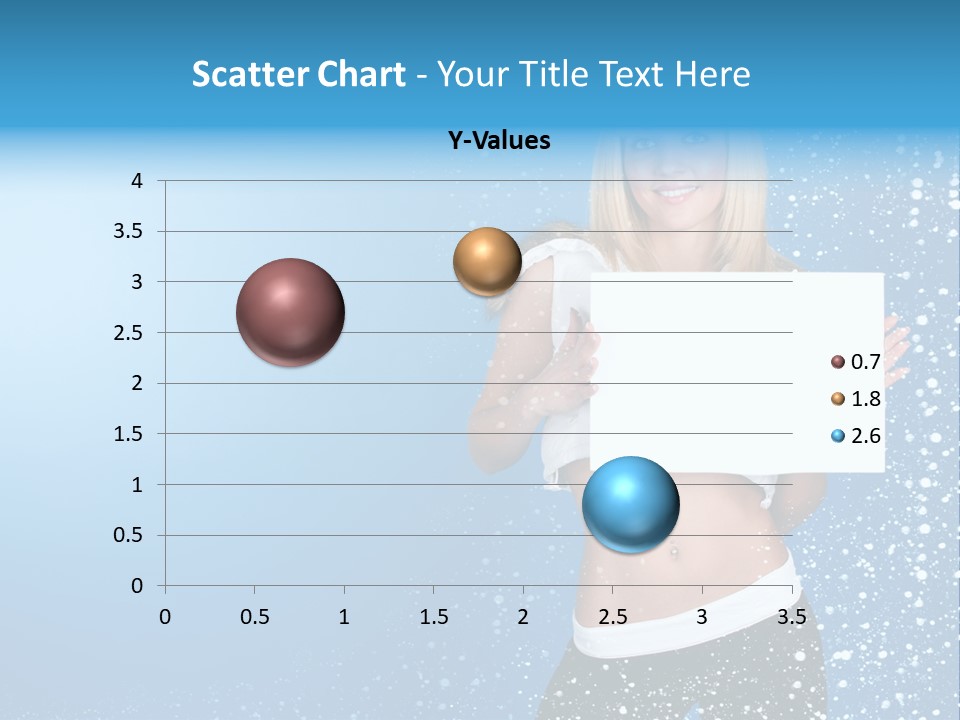 Scatter Chart - Your Title Text Here

Y-Values

4
3.5
3
2.5
2
1.5
1
0.5
0

0 0.5 1 1.5 2 2.5 3 3.5

0.7
1.8
2.6